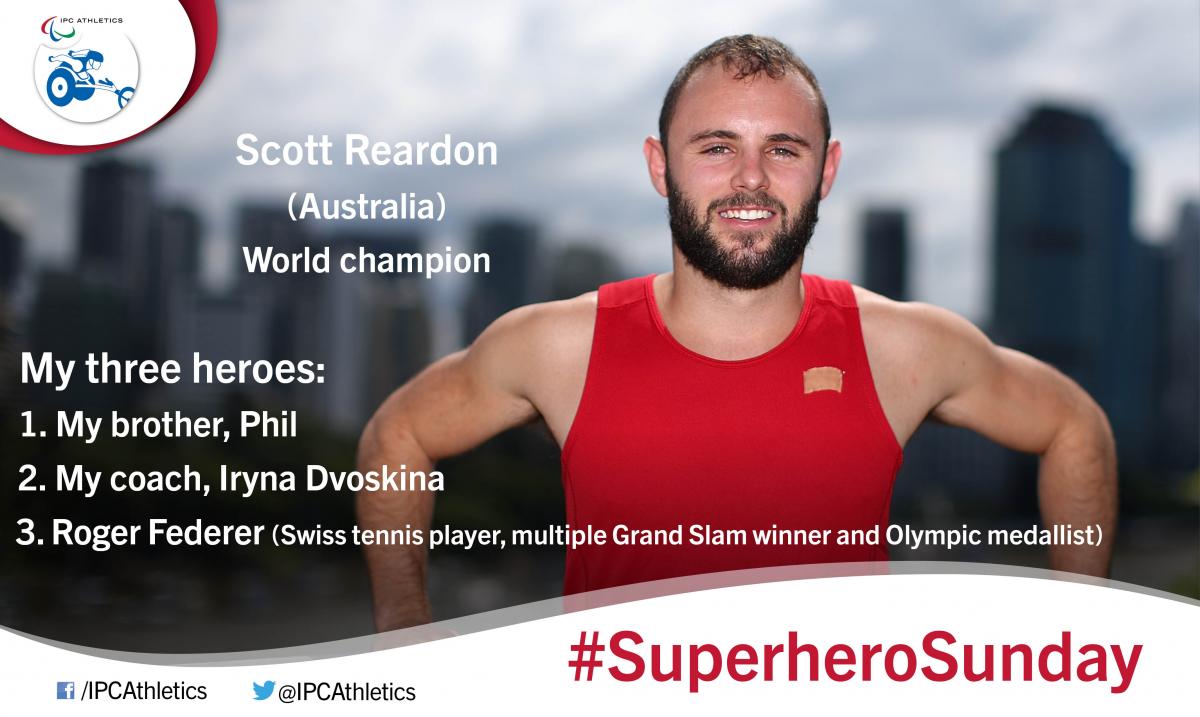 IPC ATHLETICS

Scott Reardon
(Australia)
World champion

My three heroes:
1. My brother, Phil
2. My coach, Iryna Dvoskina
3. Roger Federer (Swiss tennis player, multiple Grand Slam winner and Olympic medallist)

#SuperheroSunday

/IPCAthletics
@IPCAthletics